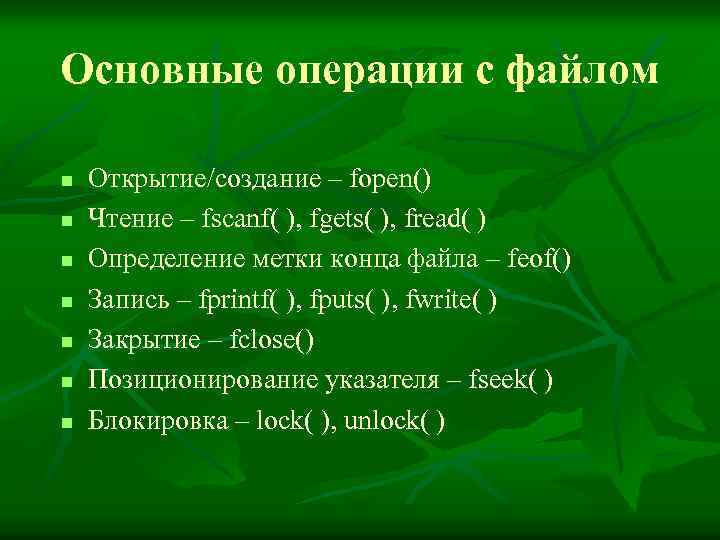 Основные операции с файлом

- Открытие/создание – fopen()
- Чтение – fscanf( ), fgets( ), fread( )
- Определение метки конца файла – feof()
- Запись – fprintf( ), fputs( ), fwrite( )
- Закрытие – fclose()
- Позиционирование указателя – fseek( )
- Блокировка – lock( ), unlock( )